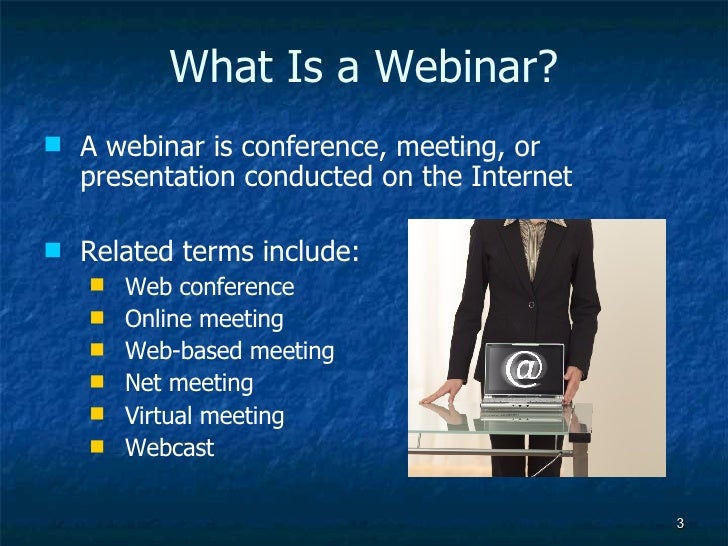 What Is a Webinar?

- A webinar is conference, meeting, or presentation conducted on the Internet

- Related terms include:
  - Web conference
  - Online meeting
  - Web-based meeting
  - Net meeting
  - Virtual meeting
  - Webcast

@

3